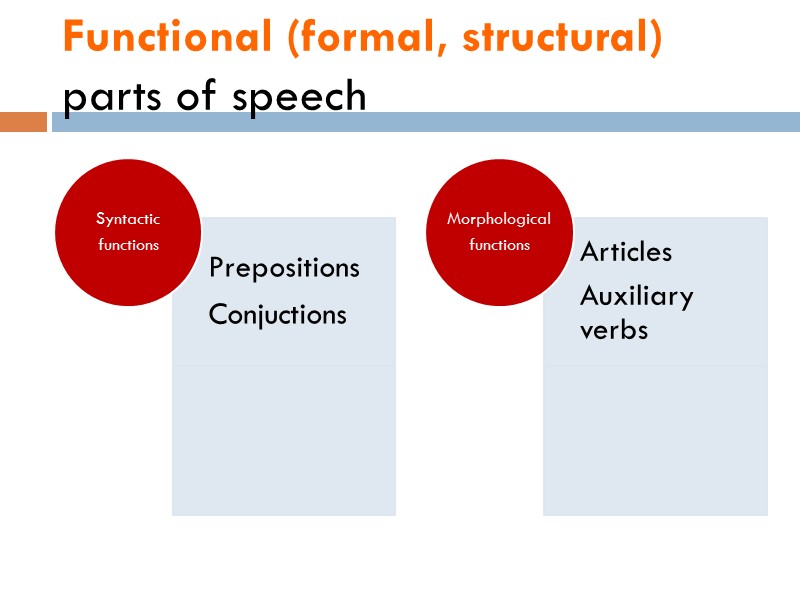 Functional (formal, structural) parts of speech

Syntactic functions

Prepositions

Conjuctions

Morphological functions

Articles

Auxiliary verbs